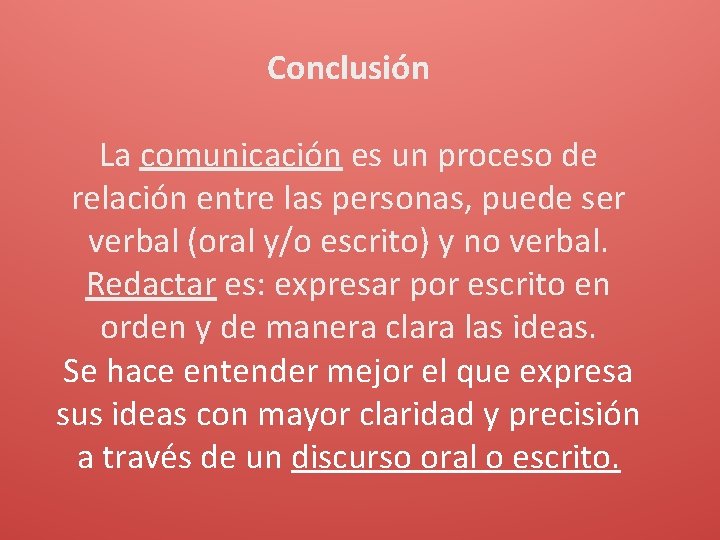 Conclusión

La comunicación es un proceso de relación entre las personas, puede ser verbal (oral y/o escrito) y no verbal.
Redactar es: expresar por escrito en orden y de manera clara las ideas.
Se hace entender mejor el que expresa sus ideas con mayor claridad y precisión a través de un discurso oral o escrito.